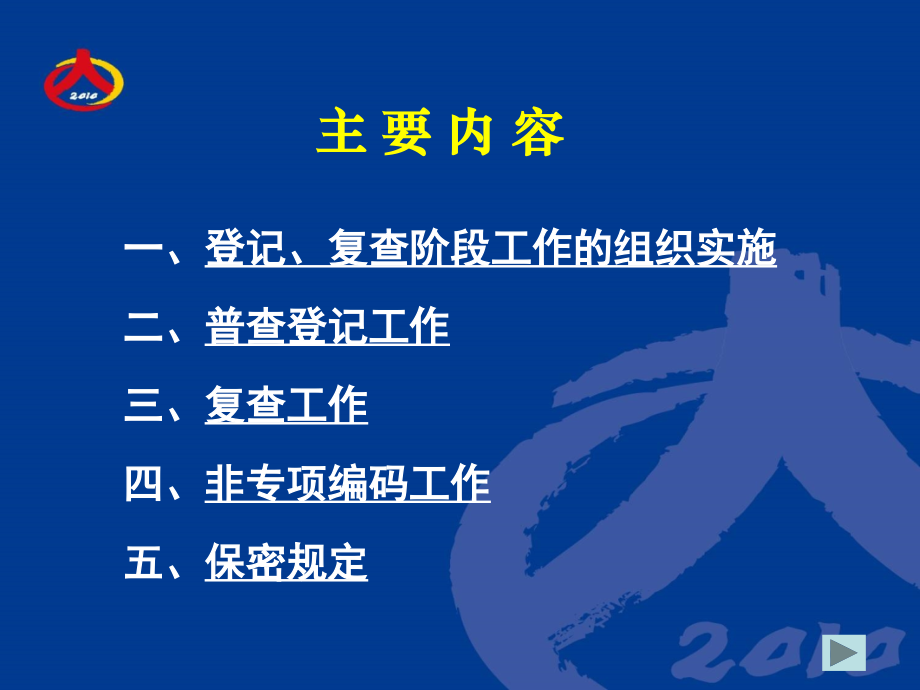 2010

主 要 内 容

一、登记、复查阶段工作的组织实施

二、普查登记工作

三、复查工作

四、非专项编码工作

五、保密规定

2010